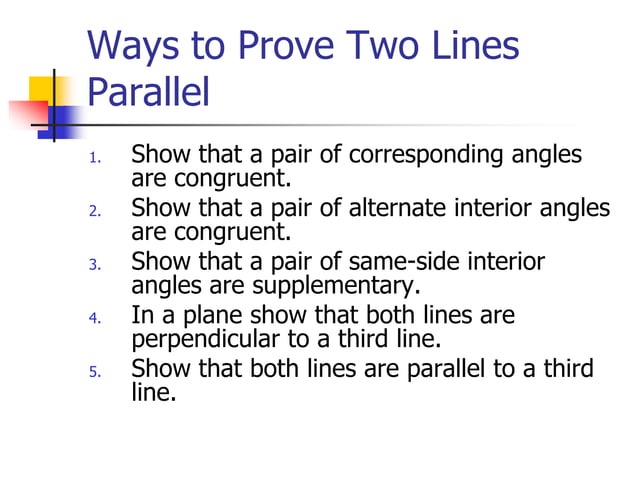 Ways to Prove Two Lines Parallel

1. Show that a pair of corresponding angles are congruent.
2. Show that a pair of alternate interior angles are congruent.
3. Show that a pair of same-side interior angles are supplementary.
4. In a plane show that both lines are perpendicular to a third line.
5. Show that both lines are parallel to a third line.